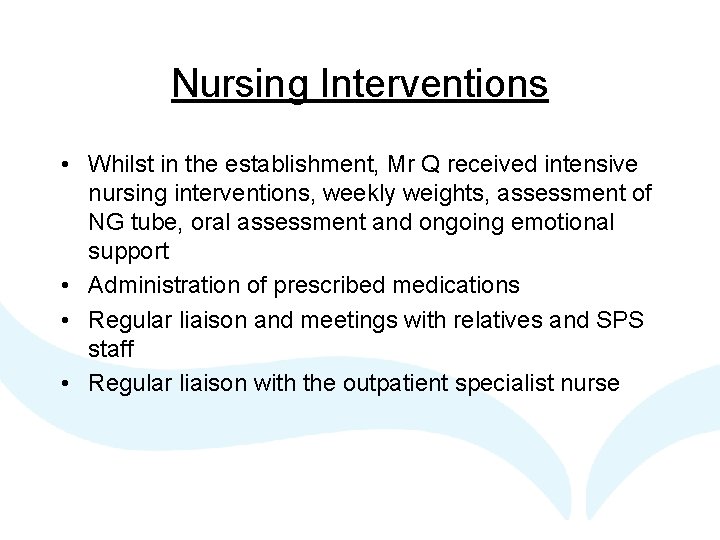 Nursing Interventions

• Whilst in the establishment, Mr Q received intensive nursing interventions, weekly weights, assessment of NG tube, oral assessment and ongoing emotional support
• Administration of prescribed medications
• Regular liaison and meetings with relatives and SPS staff
• Regular liaison with the outpatient specialist nurse